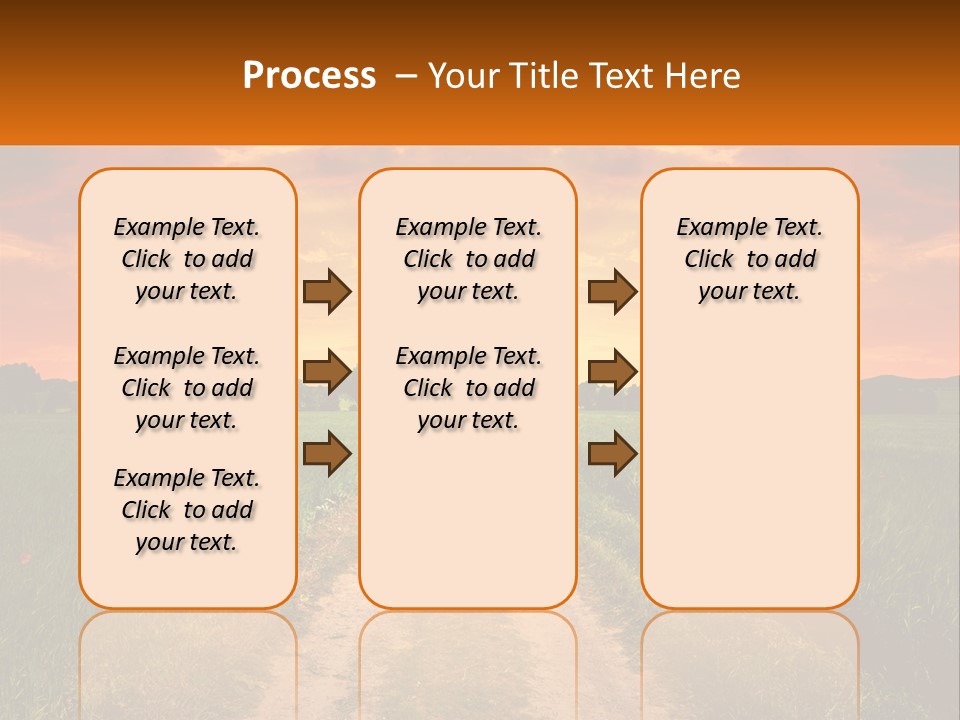 Process – Your Title Text Here

Example Text. Click to add your text.

Example Text. Click to add your text.

Example Text. Click to add your text.

Example Text. Click to add your text.

Example Text. Click to add your text.

Example Text. Click to add your text.